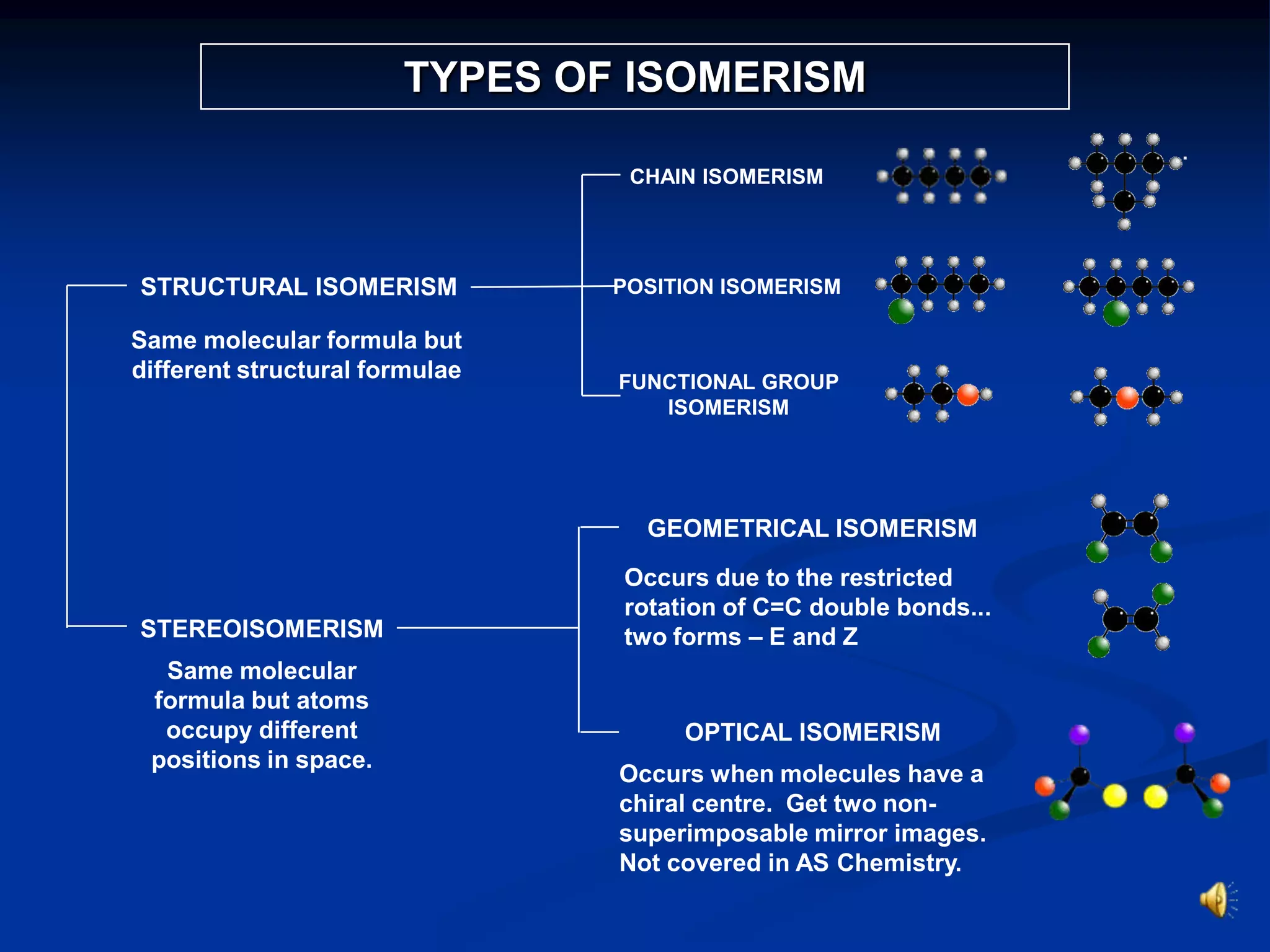 TYPES OF ISOMERISM

STRUCTURAL ISOMERISM

Same molecular formula but different structural formulae

CHAIN ISOMERISM

POSITION ISOMERISM

FUNCTIONAL GROUP ISOMERISM

STEREOISOMERISM

Same molecular formula but atoms occupy different positions in space.

GEOMETRICAL ISOMERISM

Occurs due to the restricted rotation of C=C double bonds... two forms – E and Z

OPTICAL ISOMERISM

Occurs when molecules have a chiral centre. Get two non-superimposable mirror images. Not covered in AS Chemistry.